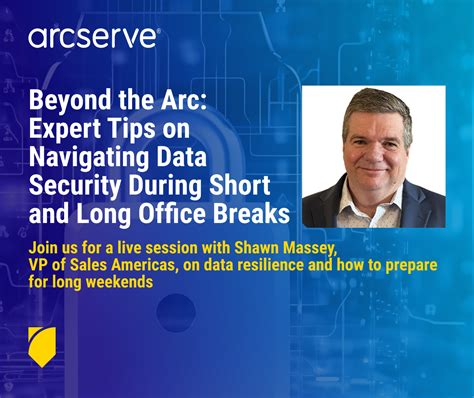 arcserve®

Beyond the Arc: Expert Tips on Navigating Data Security During Short and Long Office Breaks

Join us for a live session with Shawn Massey, VP of Sales Americas, on data resilience and how to prepare for long weekends